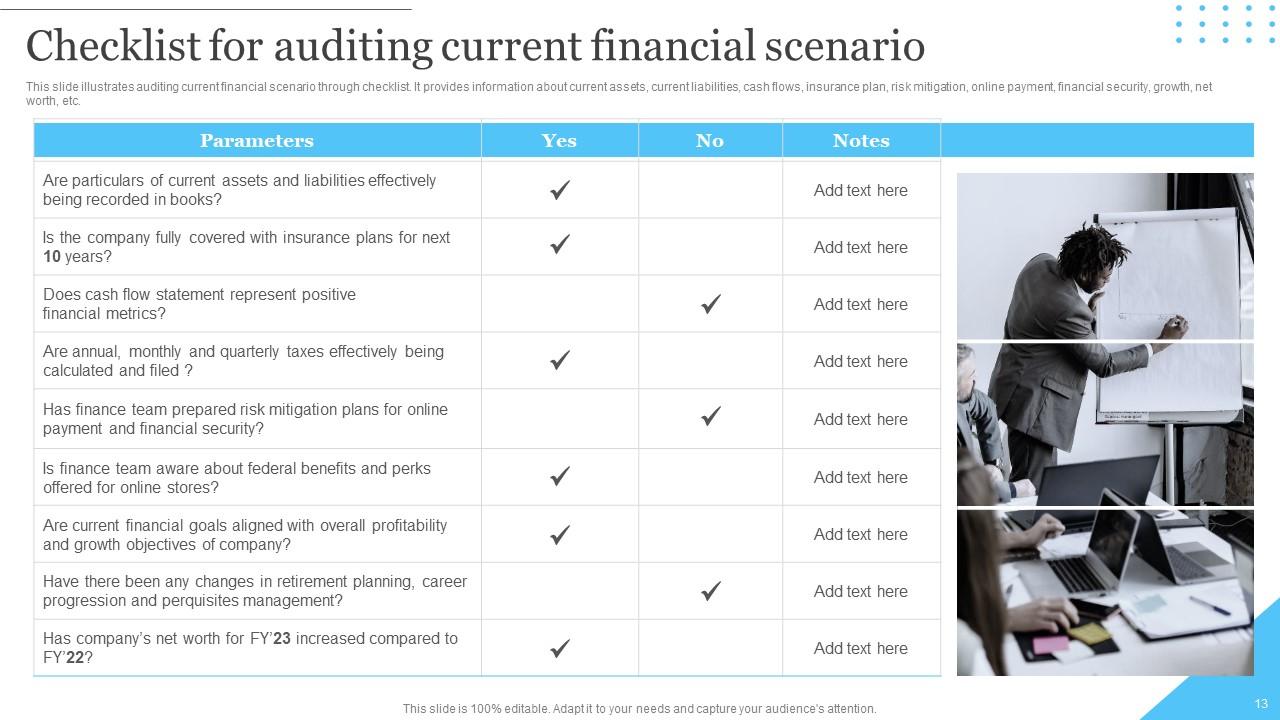 Checklist for auditing current financial scenario

This slide illustrates auditing current financial scenario through checklist. It provides information about current assets, current liabilities, cash flows, insurance plan, risk mitigation, online payment, financial security, growth, net worth, etc.

| Parameters | Yes | No | Notes |
|---|---|---|---|
| Are particulars of current assets and liabilities effectively being recorded in books? | ✓ | | Add text here |
| Is the company fully covered with insurance plans for next 10 years? | ✓ | | Add text here |
| Does cash flow statement represent positive financial metrics? | | ✓ | Add text here |
| Are annual, monthly and quarterly taxes effectively being calculated and filed ? | ✓ | | Add text here |
| Has finance team prepared risk mitigation plans for online payment and financial security? | | ✓ | Add text here |
| Is finance team aware about federal benefits and perks offered for online stores? | ✓ | | Add text here |
| Are current financial goals aligned with overall profitability and growth objectives of company? | ✓ | | Add text here |
| Have there been any changes in retirement planning, career progression and perquisites management? | | ✓ | Add text here |
| Has company's net worth for FY'23 increased compared to FY'22? | ✓ | | Add text here |

This slide is 100% editable. Adapt it to your needs and capture your audience's attention.

13